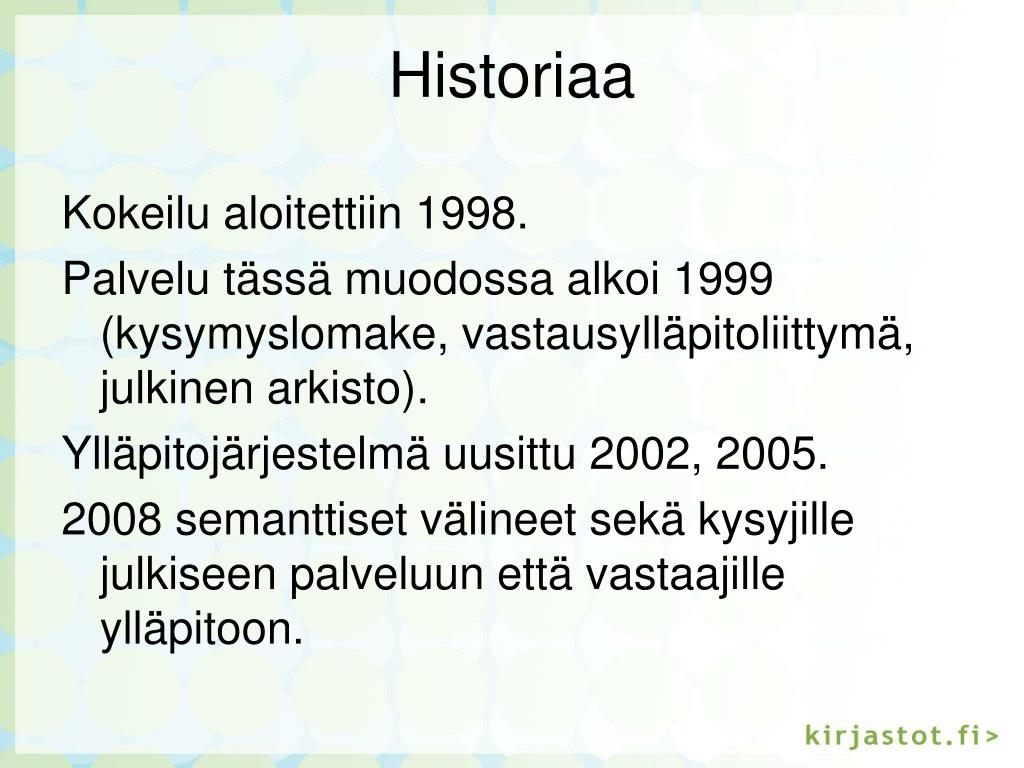 Historiaa

Kokeilu aloitettiin 1998.

Palvelu tässä muodossa alkoi 1999 (kysymyslomake, vastausylläpitoliittymä, julkinen arkisto).

Ylläpitojärjestelmä uusittu 2002, 2005.

2008 semanttiset välineet sekä kysyjille julkiseen palveluun että vastaajille ylläpitoon.

kirjastot.fi>